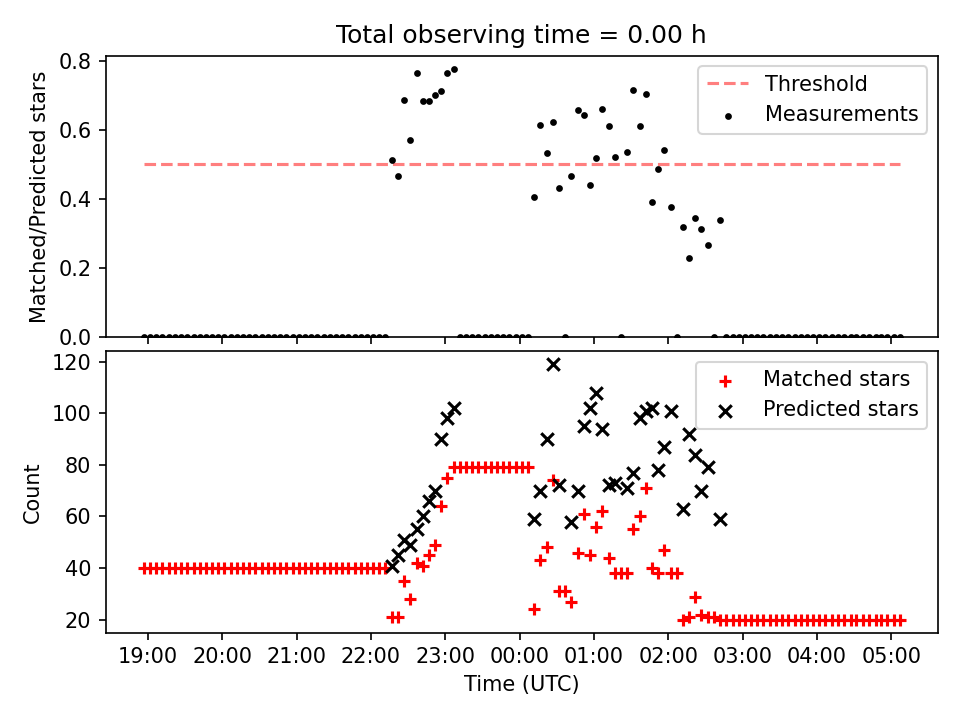 Total observing time = 0.00 h

Matched/Predicted stars

0.8
0.6
0.4
0.2
0.0

Threshold
Measurements

Count

120
100
80
60
40
20

Matched stars
Predicted stars

19:00 20:00 21:00 22:00 23:00 00:00 01:00 02:00 03:00 04:00 05:00

Time (UTC)